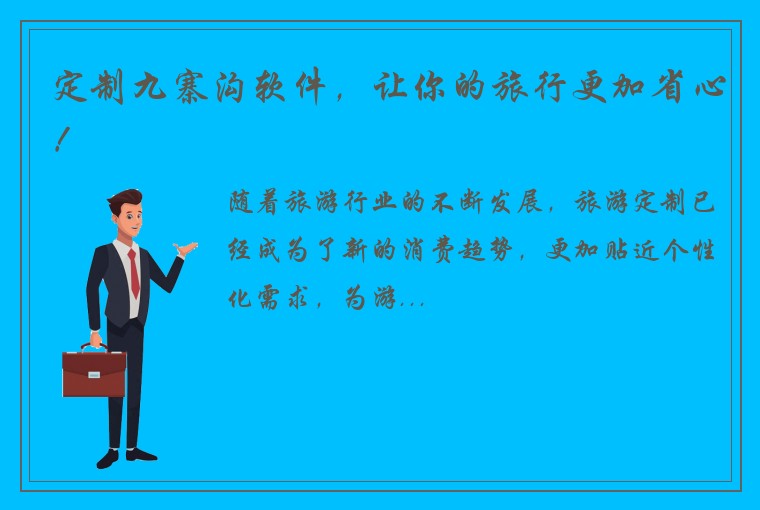 定制九寨沟软件，让你的旅行更加省心！

随着旅游行业的不断发展，旅游定制已经成为了新的消费趋势，更加贴近个性化需求，为游...